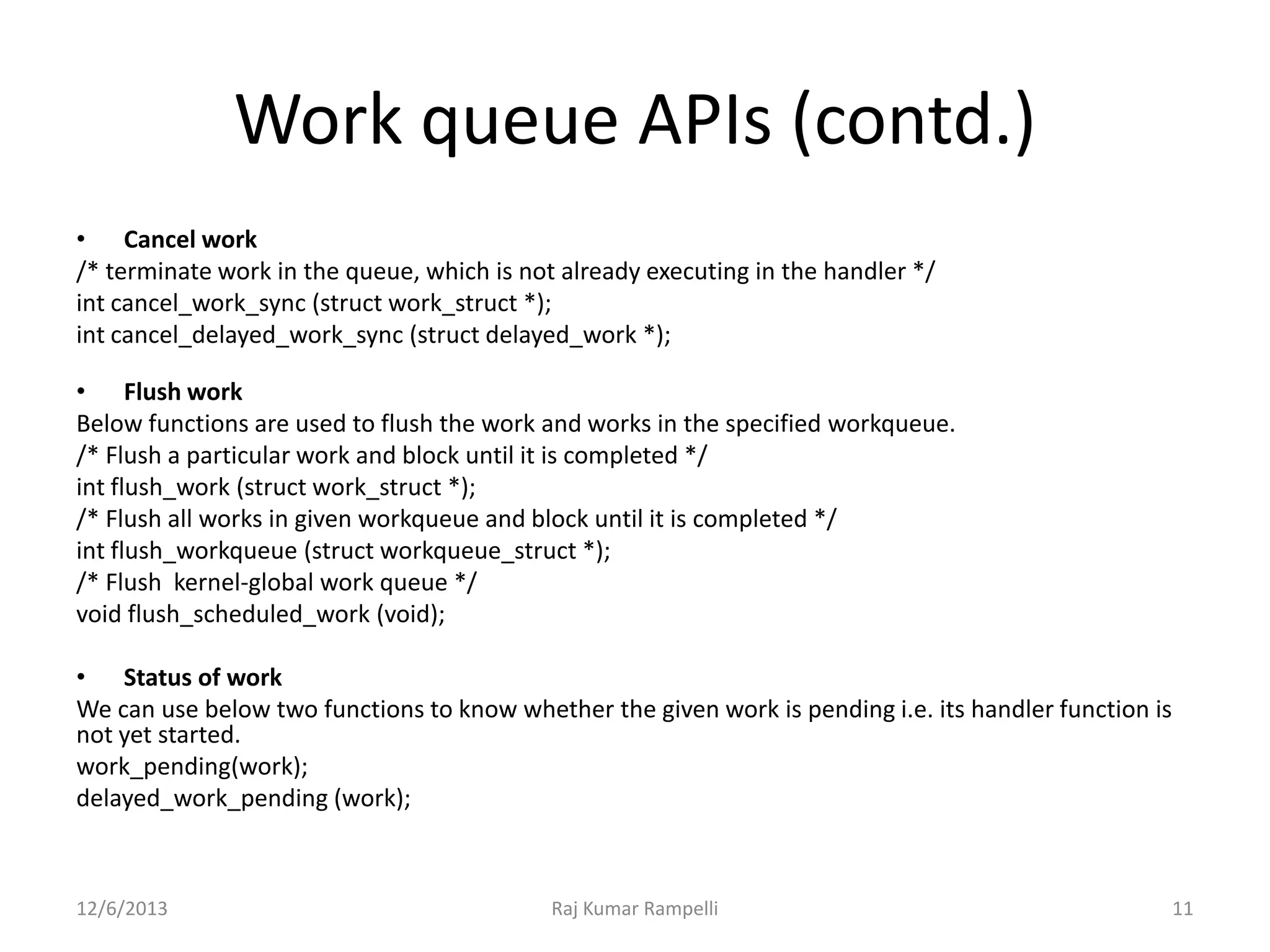 Work queue APIs (contd.)

• Cancel work
/* terminate work in the queue, which is not already executing in the handler */
int cancel_work_sync (struct work_struct *);
int cancel_delayed_work_sync (struct delayed_work *);

• Flush work
Below functions are used to flush the work and works in the specified workqueue.
/* Flush a particular work and block until it is completed */
int flush_work (struct work_struct *);
/* Flush all works in given workqueue and block until it is completed */
int flush_workqueue (struct workqueue_struct *);
/* Flush kernel-global work queue */
void flush_scheduled_work (void);

• Status of work
We can use below two functions to know whether the given work is pending i.e. its handler function is not yet started.
work_pending(work);
delayed_work_pending (work);

12/6/2013 Raj Kumar Rampelli 11